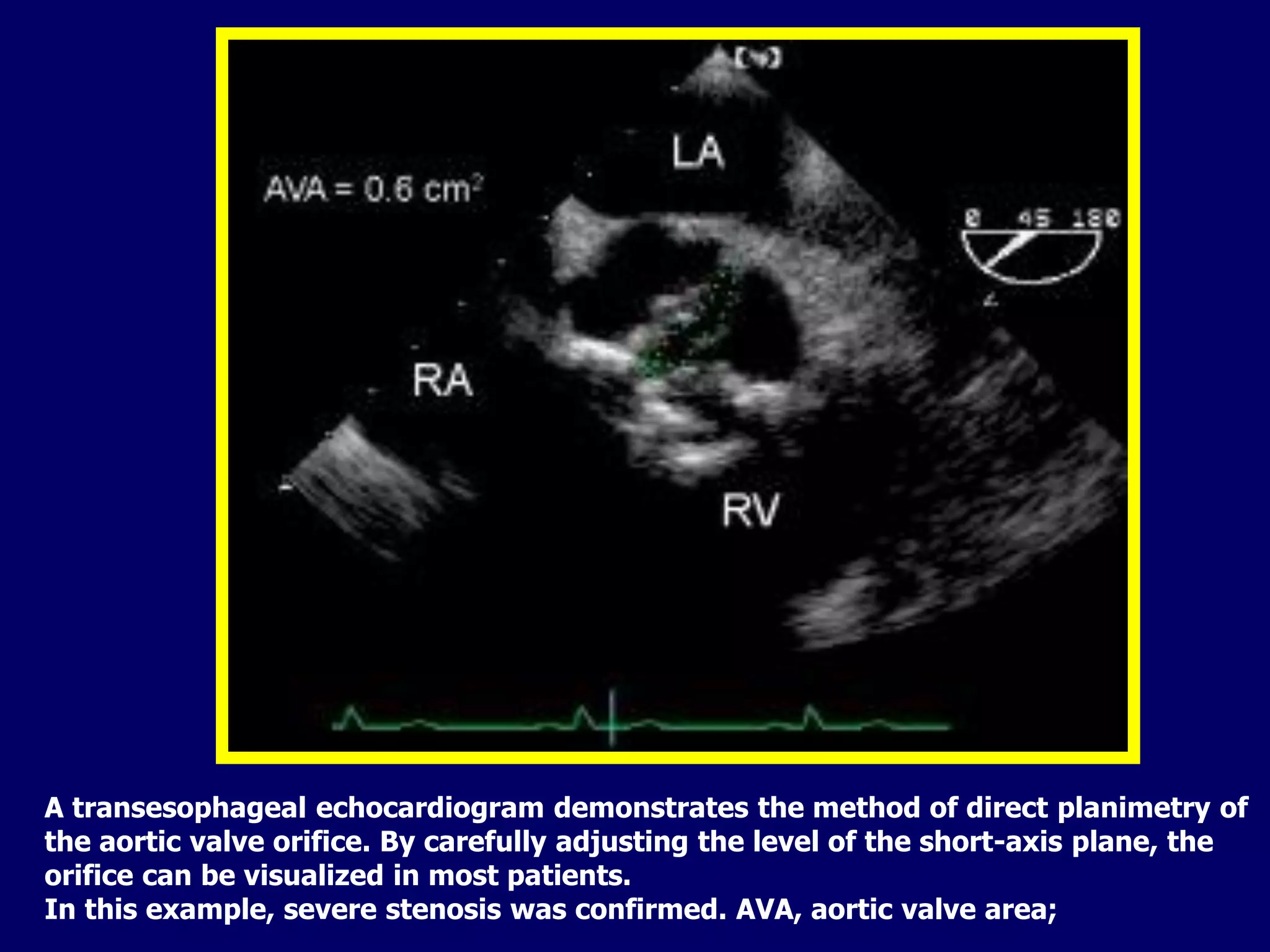 LA

AVA = 0.6 $cm^2$

0 45 180

RA

RV

A transesophageal echocardiogram demonstrates the method of direct planimetry of the aortic valve orifice. By carefully adjusting the level of the short-axis plane, the orifice can be visualized in most patients.
In this example, severe stenosis was confirmed. AVA, aortic valve area;